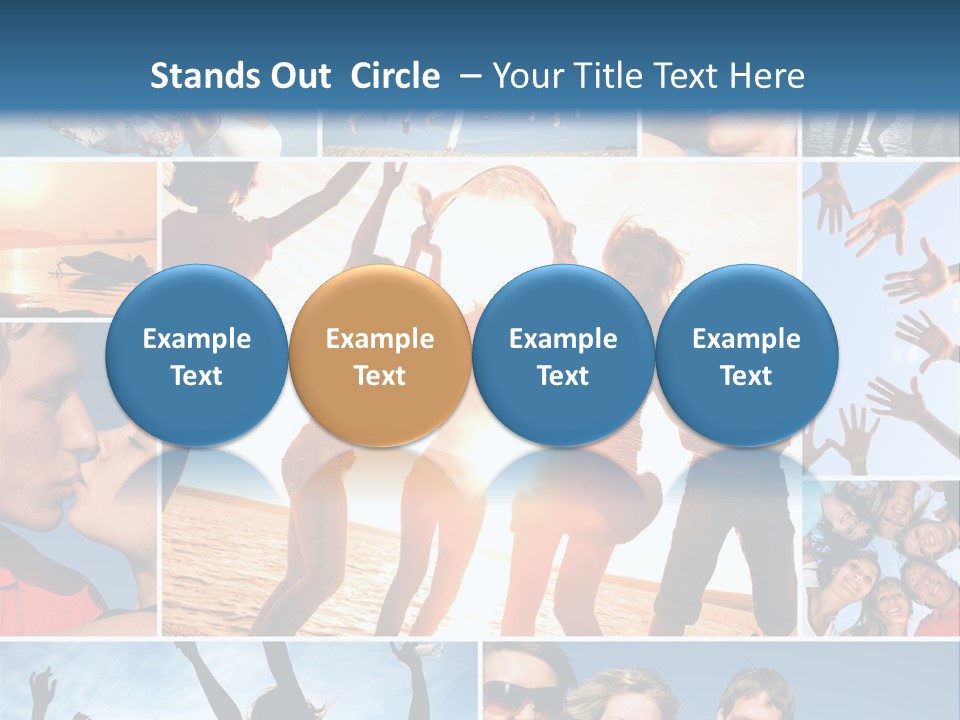 Stands Out Circle – Your Title Text Here

Example Text

Example Text

Example Text

Example Text